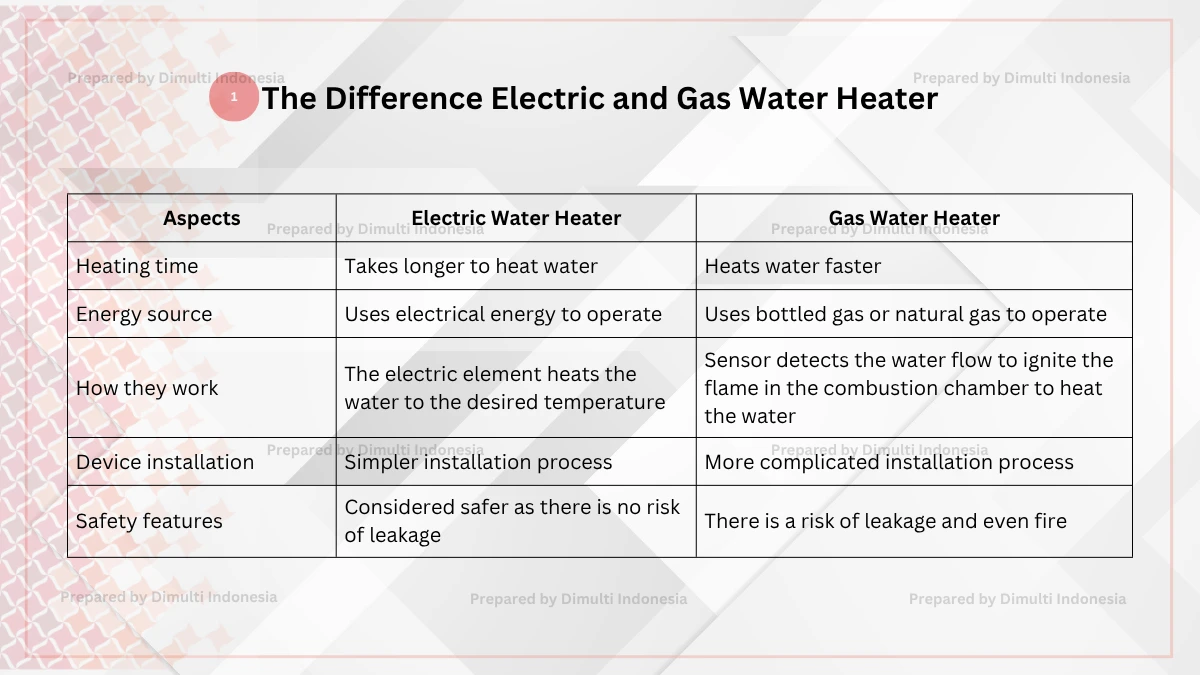 Prepared by Dimulti Indonesia Prepared by Dimulti Indonesia

1 The Difference Electric and Gas Water Heater

| Aspects | Electric Water Heater | Gas Water Heater |
|---|---|---|
| Heating time | Takes longer to heat water | Heats water faster |
| Energy source | Uses electrical energy to operate | Uses bottled gas or natural gas to operate |
| How they work | The electric element heats the water to the desired temperature | Sensor detects the water flow to ignite the flame in the combustion chamber to heat the water |
| Device installation | Simpler installation process | More complicated installation process |
| Safety features | Considered safer as there is no risk of leakage | There is a risk of leakage and even fire |

Prepared by Dimulti Indonesia Prepared by Dimulti Indonesia Prepared by Dimulti Indonesia Prepared by Dimulti Indonesia Prepared by Dimulti Indonesia Prepared by Dimulti Indonesia Prepared by Dimulti Indonesia